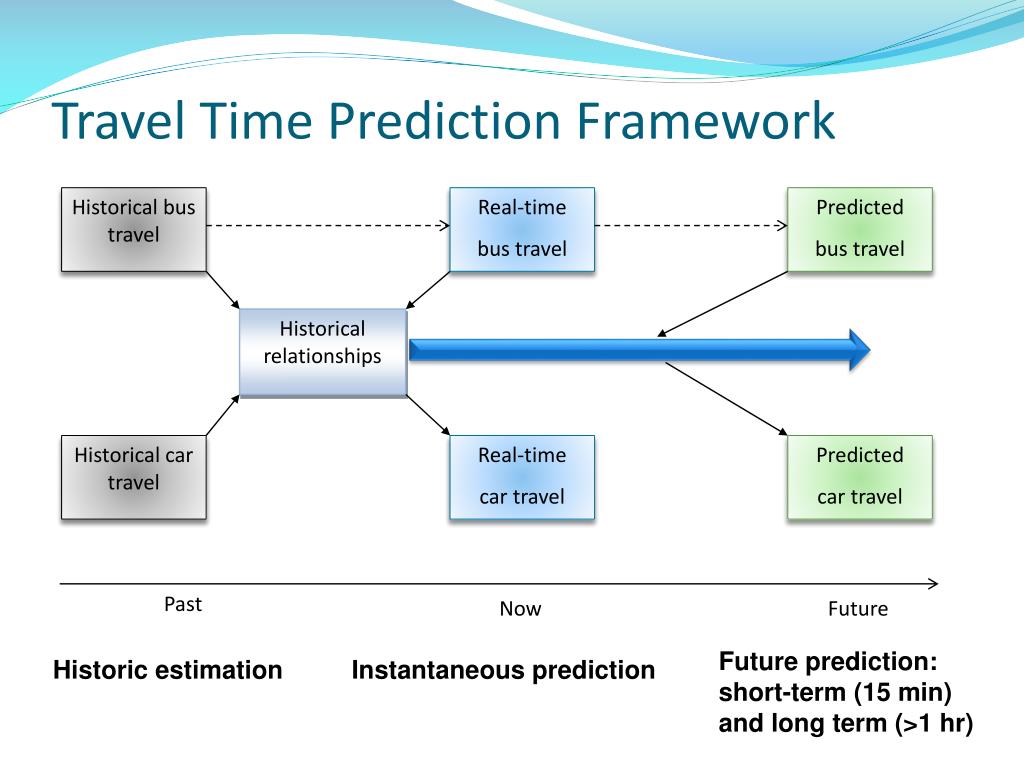 Travel Time Prediction Framework

Historical bus travel

Real-time bus travel

Predicted bus travel

Historical relationships

Historical car travel

Real-time car travel

Predicted car travel

Past

Now

Future

Historic estimation

Instantaneous prediction

Future prediction: short-term (15 min) and long term (>1 hr)